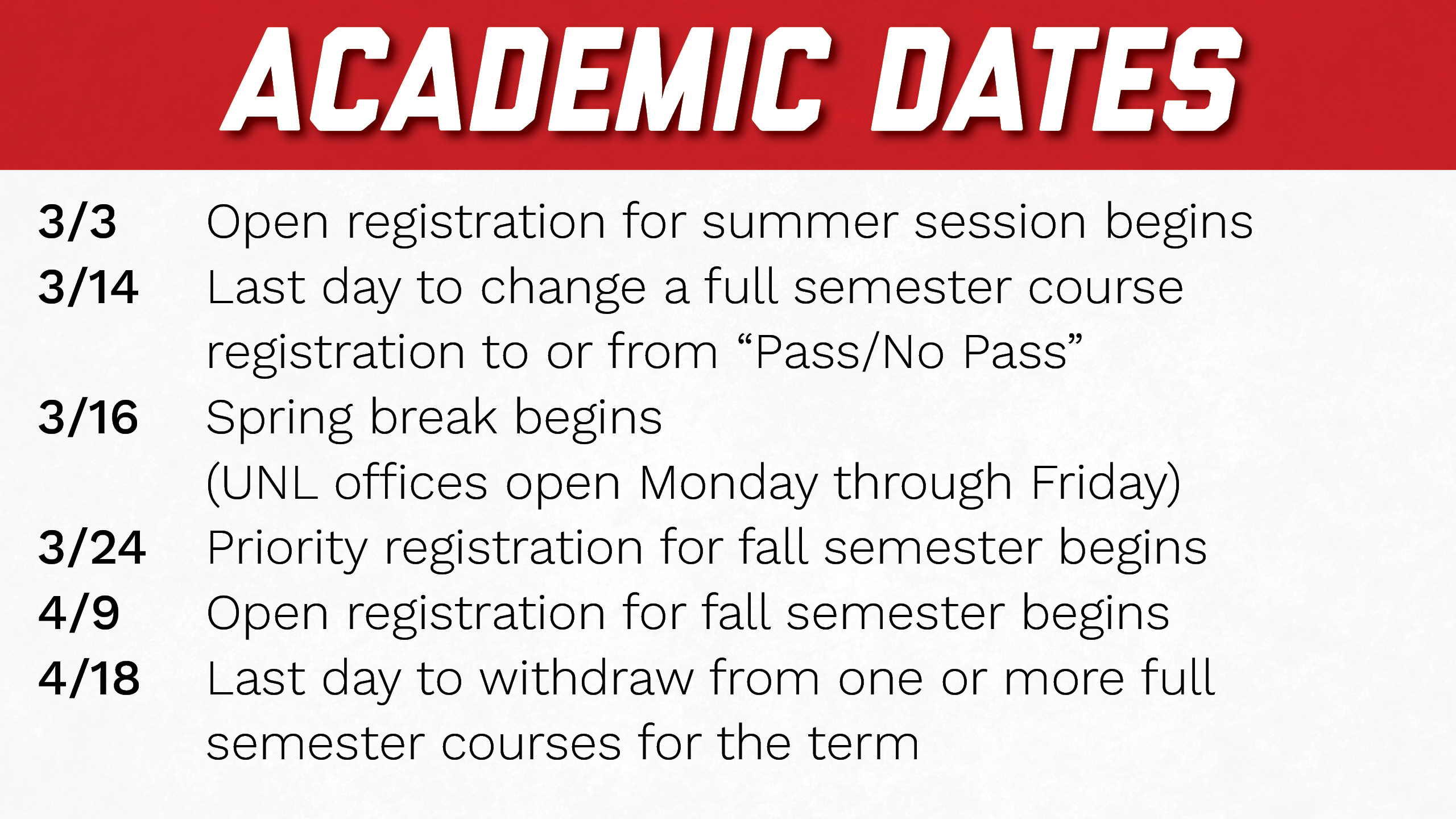 ACADEMIC DATES

3/3 Open registration for summer session begins
3/14 Last day to change a full semester course registration to or from “Pass/No Pass”
3/16 Spring break begins (UNL offices open Monday through Friday)
3/24 Priority registration for fall semester begins
4/9 Open registration for fall semester begins
4/18 Last day to withdraw from one or more full semester courses for the term